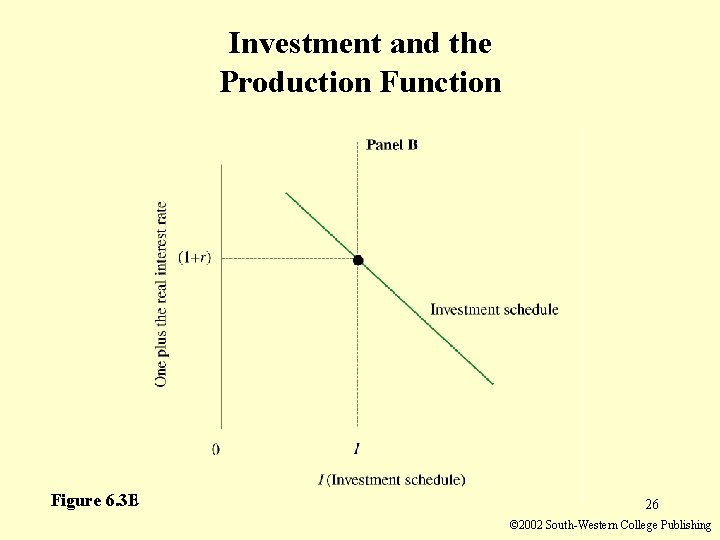 Investment and the Production Function

Panel B

One plus the real interest rate

$(1+r)$

Investment schedule

0

$I$

$I$ (Investment schedule)

Figure 6.3B

26

©2002 South-Western College Publishing